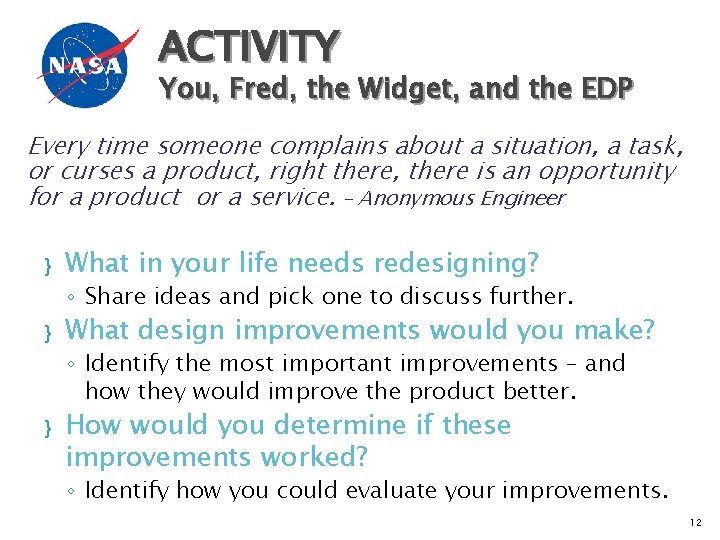 NASA

ACTIVITY
You, Fred, the Widget, and the EDP

Every time someone complains about a situation, a task, or curses a product, right there, there is an opportunity for a product or a service. – Anonymous Engineer

} What in your life needs redesigning?
◦ Share ideas and pick one to discuss further.
} What design improvements would you make?
◦ Identify the most important improvements – and how they would improve the product better.
} How would you determine if these improvements worked?
◦ Identify how you could evaluate your improvements.

12